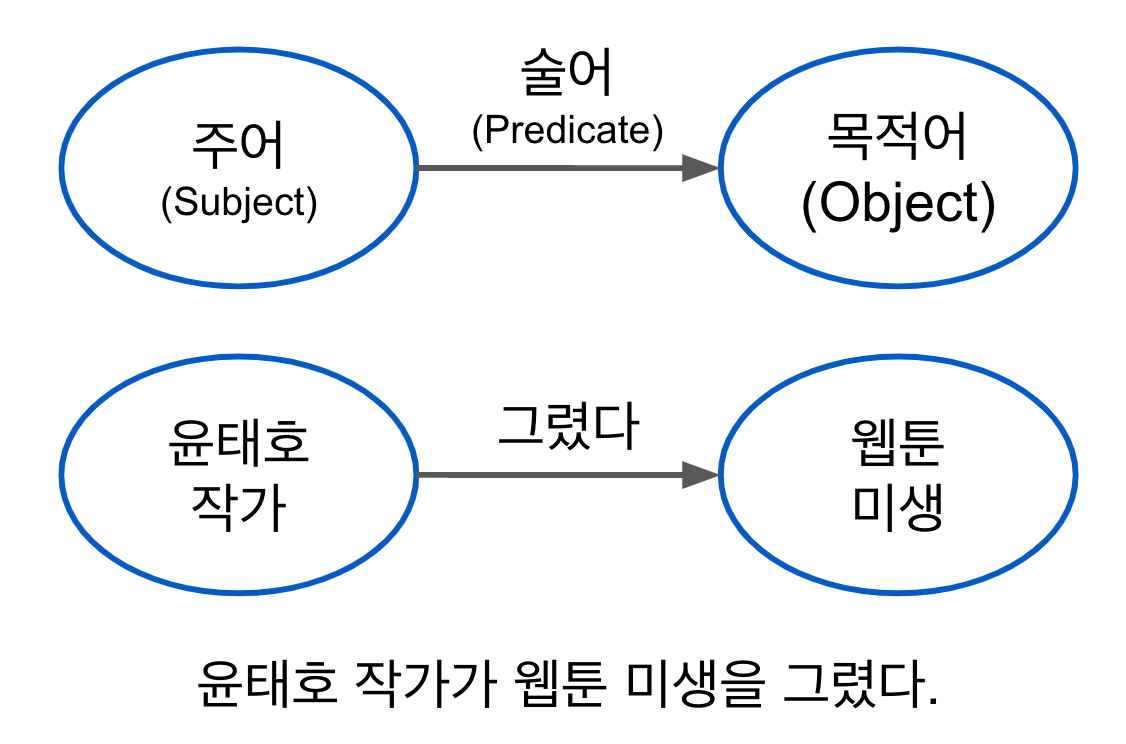 주어
(Subject)

술어
(Predicate)

목적어
(Object)

윤태호
작가

그렸다

웹툰
미생

윤태호 작가가 웹툰 미생을 그렸다.